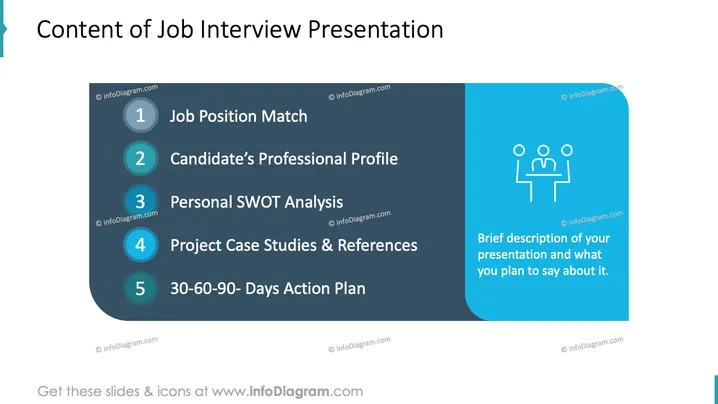 Content of Job Interview Presentation

© infoDiagram.com © infoDiagram.com © infoDiagram.com

1 Job Position Match

2 Candidate's Professional Profile

3 Personal SWOT Analysis

© infoDiagram.com © infoDiagram.com © infoDiagram.com

4 Project Case Studies & References

5 30-60-90- Days Action Plan

Brief description of your presentation and what you plan to say about it.

© infoDiagram.com © infoDiagram.com © infoDiagram.com

Get these slides & icons at www.infoDiagram.com